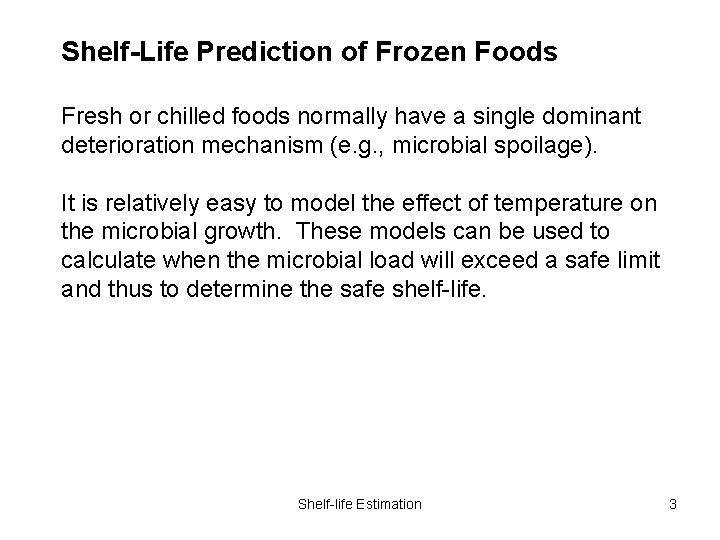 Shelf-Life Prediction of Frozen Foods

Fresh or chilled foods normally have a single dominant deterioration mechanism (e.g., microbial spoilage).

It is relatively easy to model the effect of temperature on the microbial growth.  These models can be used to calculate when the microbial load will exceed a safe limit and thus to determine the safe shelf-life.

Shelf-life Estimation

3